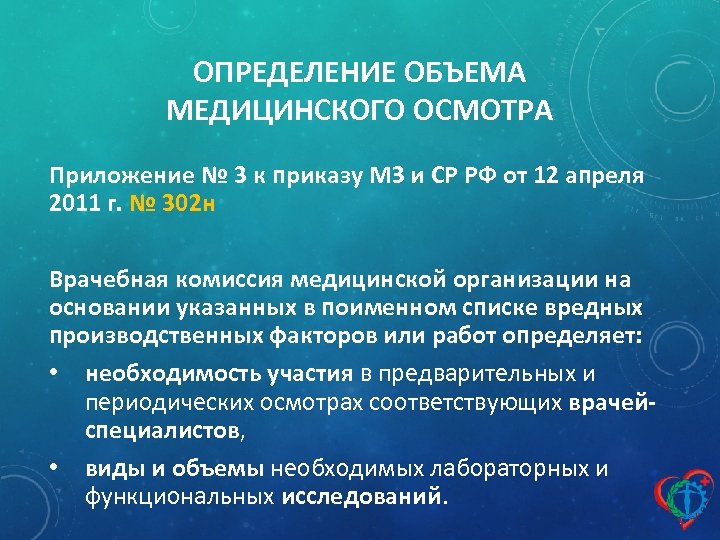 ОПРЕДЕЛЕНИЕ ОБЪЕМА МЕДИЦИНСКОГО ОСМОТРА

Приложение № 3 к приказу МЗ и СР РФ от 12 апреля 2011 г. № 302н

Врачебная комиссия медицинской организации на основании указанных в поименном списке вредных производственных факторов или работ определяет:

• необходимость участия в предварительных и периодических осмотрах соответствующих врачей-специалистов,

• виды и объемы необходимых лабораторных и функциональных исследований.